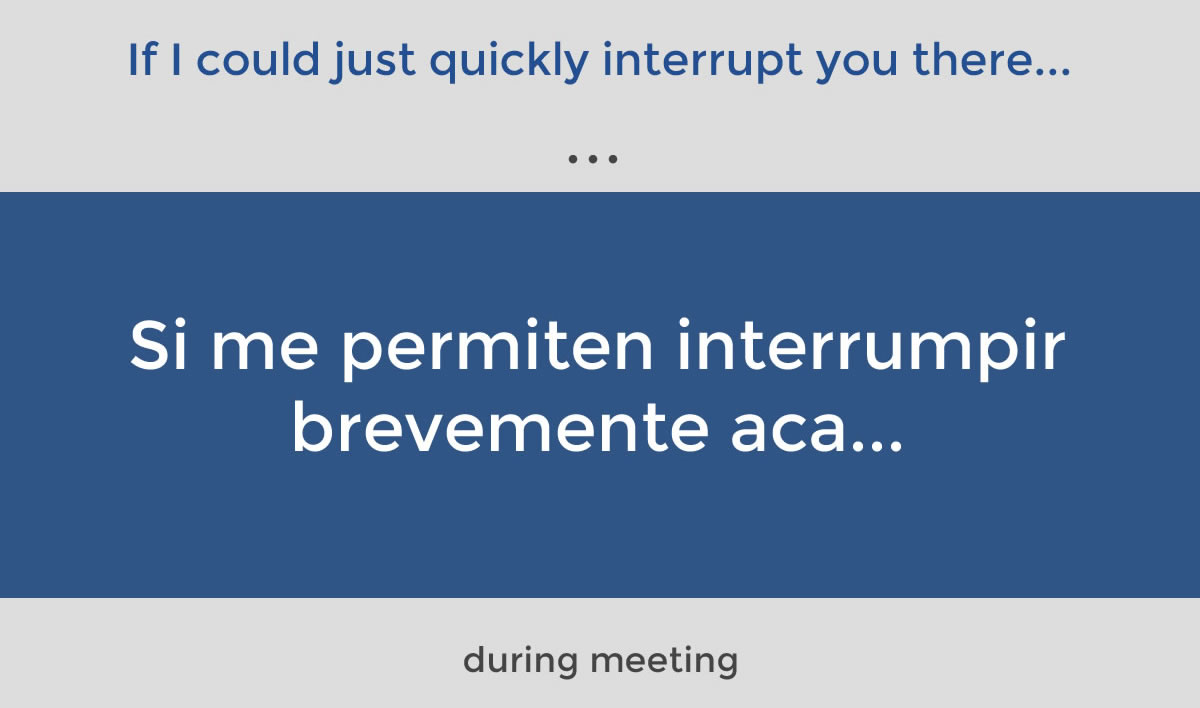 If I could just quickly interrupt you there...

...

Si me permiten interrumpir brevemente aca...

during meeting